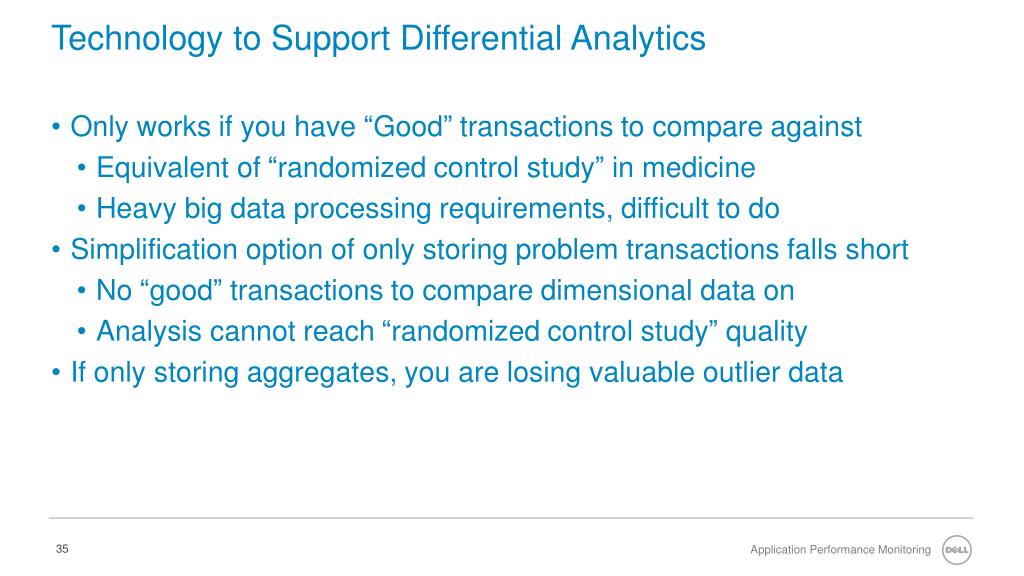 Technology to Support Differential Analytics

• Only works if you have “Good” transactions to compare against
• Equivalent of “randomized control study” in medicine
• Heavy big data processing requirements, difficult to do
• Simplification option of only storing problem transactions falls short
• No “good” transactions to compare dimensional data on
• Analysis cannot reach “randomized control study” quality
• If only storing aggregates, you are losing valuable outlier data

35

Application Performance Monitoring

DELL